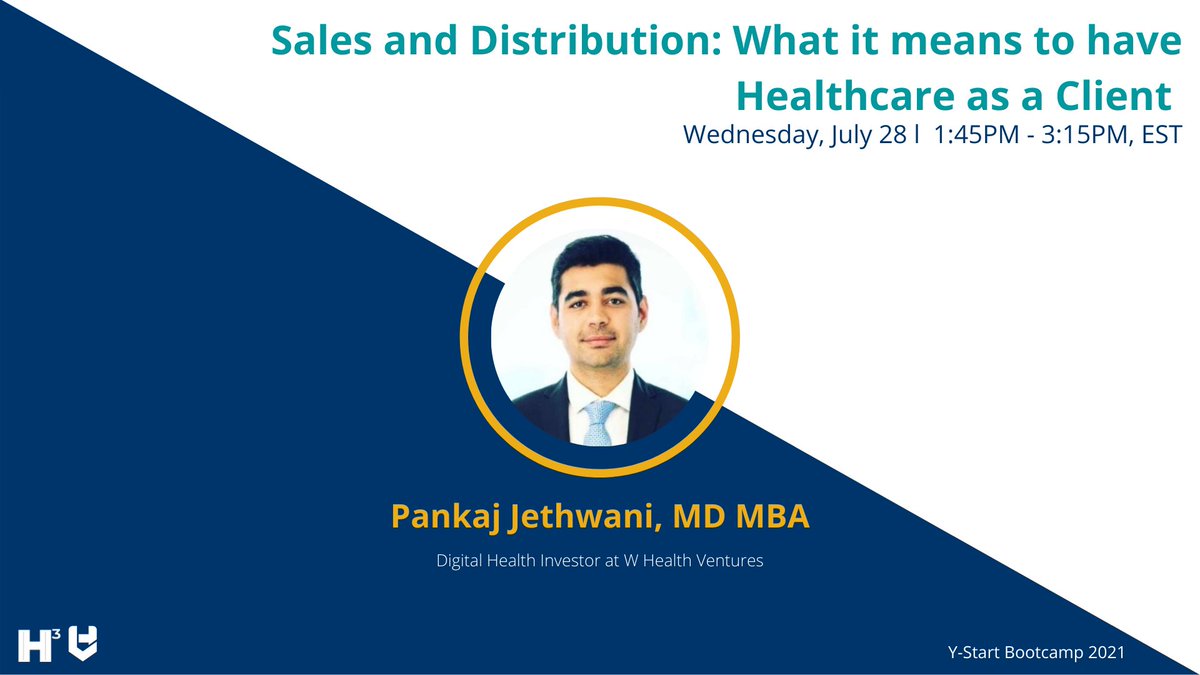 Sales and Distribution: What it means to have Healthcare as a Client

Wednesday, July 28 l 1:45PM - 3:15PM, EST

Pankaj Jethwani, MD MBA

Digital Health Investor at W Health Ventures

H³

Y-Start Bootcamp 2021